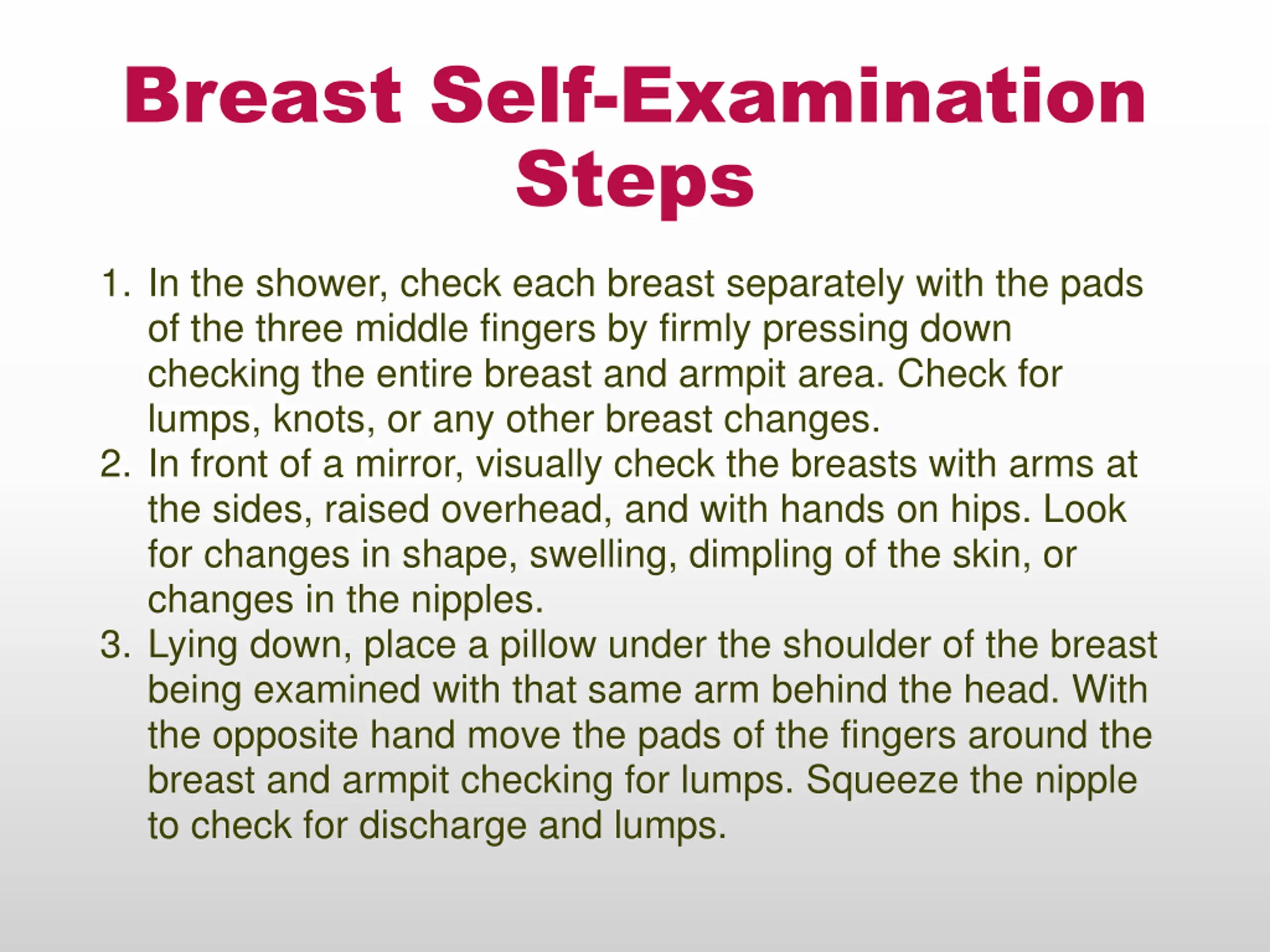 Breast Self-Examination Steps

1. In the shower, check each breast separately with the pads of the three middle fingers by firmly pressing down checking the entire breast and armpit area. Check for lumps, knots, or any other breast changes.
2. In front of a mirror, visually check the breasts with arms at the sides, raised overhead, and with hands on hips. Look for changes in shape, swelling, dimpling of the skin, or changes in the nipples.
3. Lying down, place a pillow under the shoulder of the breast being examined with that same arm behind the head. With the opposite hand move the pads of the fingers around the breast and armpit checking for lumps. Squeeze the nipple to check for discharge and lumps.